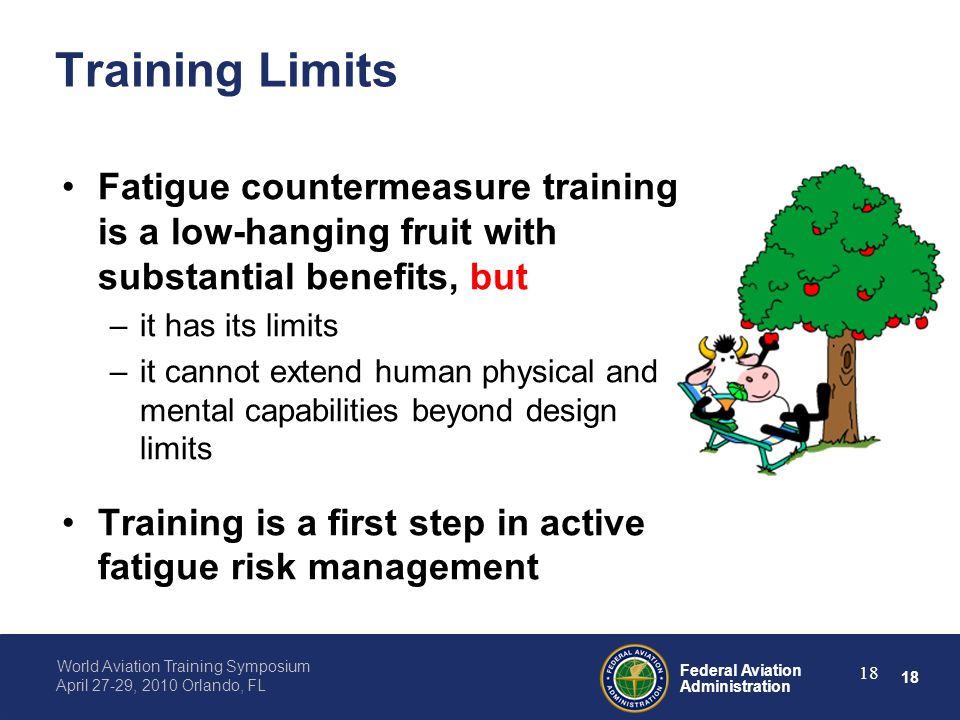 Training Limits

• Fatigue countermeasure training is a low-hanging fruit with substantial benefits, but
– it has its limits
– it cannot extend human physical and mental capabilities beyond design limits

• Training is a first step in active fatigue risk management

World Aviation Training Symposium
April 27-29, 2010 Orlando, FL

FEDERAL AVIATION ADMINISTRATION

Federal Aviation Administration

18

18